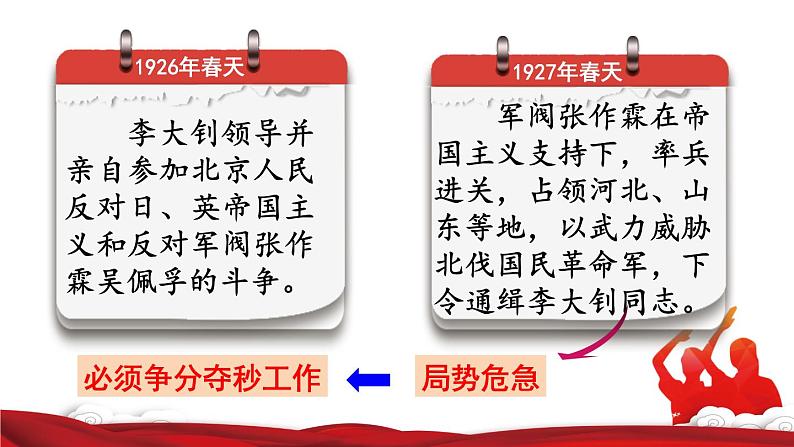 1926年春天

李大钊领导并亲自参加北京人民反对日、英帝国主义和反对军阀张作霖吴佩孚的斗争。

1927年春天

军阀张作霖在帝国主义支持下，率兵进关，占领河北、山东等地，以武力威胁北伐国民革命军，下令通缉李大钊同志。

必须争分夺秒工作

局势危急